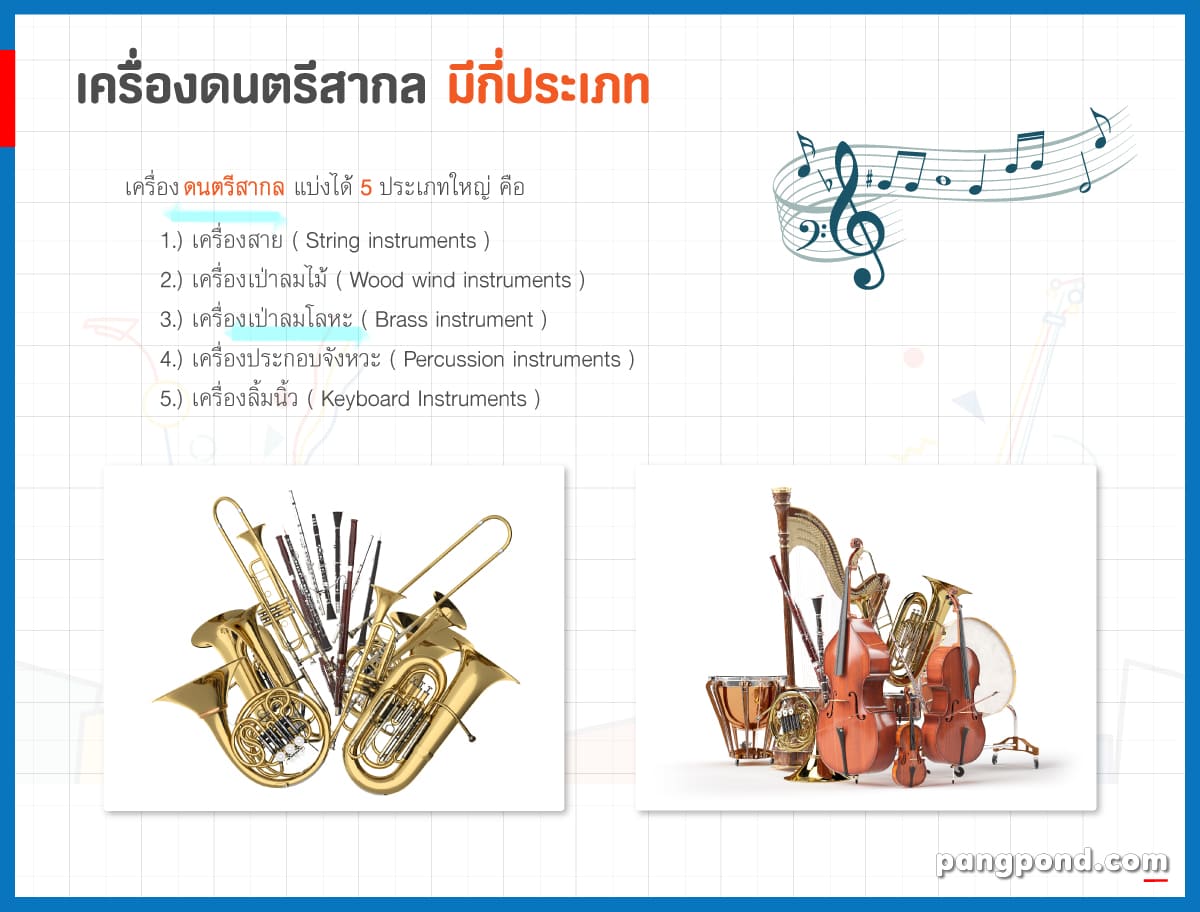 เครื่องดนตรีสากล มีกี่ประเภท

เครื่อง ดนตรีสากล แบ่งได้ 5 ประเภทใหญ่ คือ

1.) เครื่องสาย ( String instruments )
2.) เครื่องเป่าลมไม้ ( Wood wind instruments )
3.) เครื่องเป่าลมโลหะ ( Brass instrument )
4.) เครื่องประกอบจังหวะ ( Percussion instruments )
5.) เครื่องลิ้มนิ้ว ( Keyboard Instruments )

pangpond.com